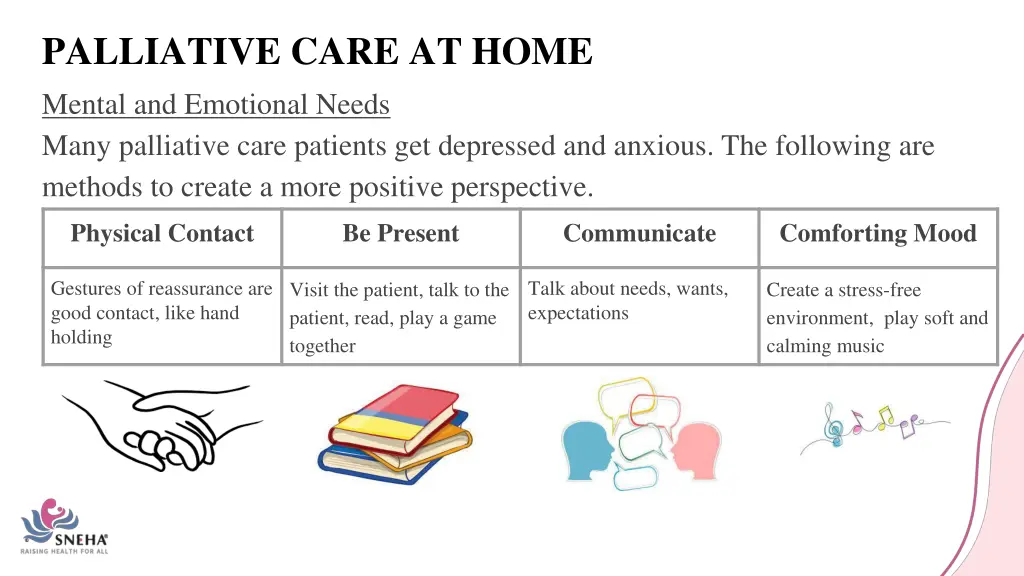 PALLIATIVE CARE AT HOME

Mental and Emotional Needs
Many palliative care patients get depressed and anxious. The following are methods to create a more positive perspective.

| Physical Contact | Be Present | Communicate | Comforting Mood |
|---|---|---|---|
| Gestures of reassurance are good contact, like hand holding | Visit the patient, talk to the patient, read, play a game together | Talk about needs, wants, expectations | Create a stress-free environment, play soft and calming music |

SNEHA
RAISING HEALTH FOR ALL